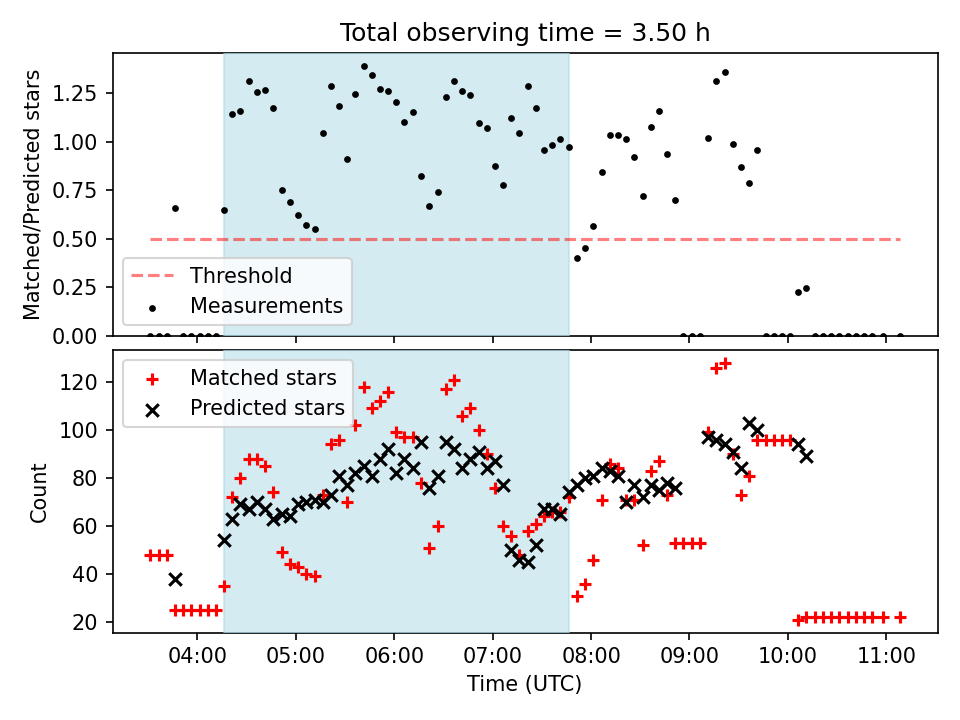 Total observing time = 3.50 h

Matched/Predicted stars

1.25
1.00
0.75
0.50
0.25
0.00

Threshold
Measurements

Count

120
100
80
60
40
20

Matched stars
Predicted stars

04:00 05:00 06:00 07:00 08:00 09:00 10:00 11:00

Time (UTC)